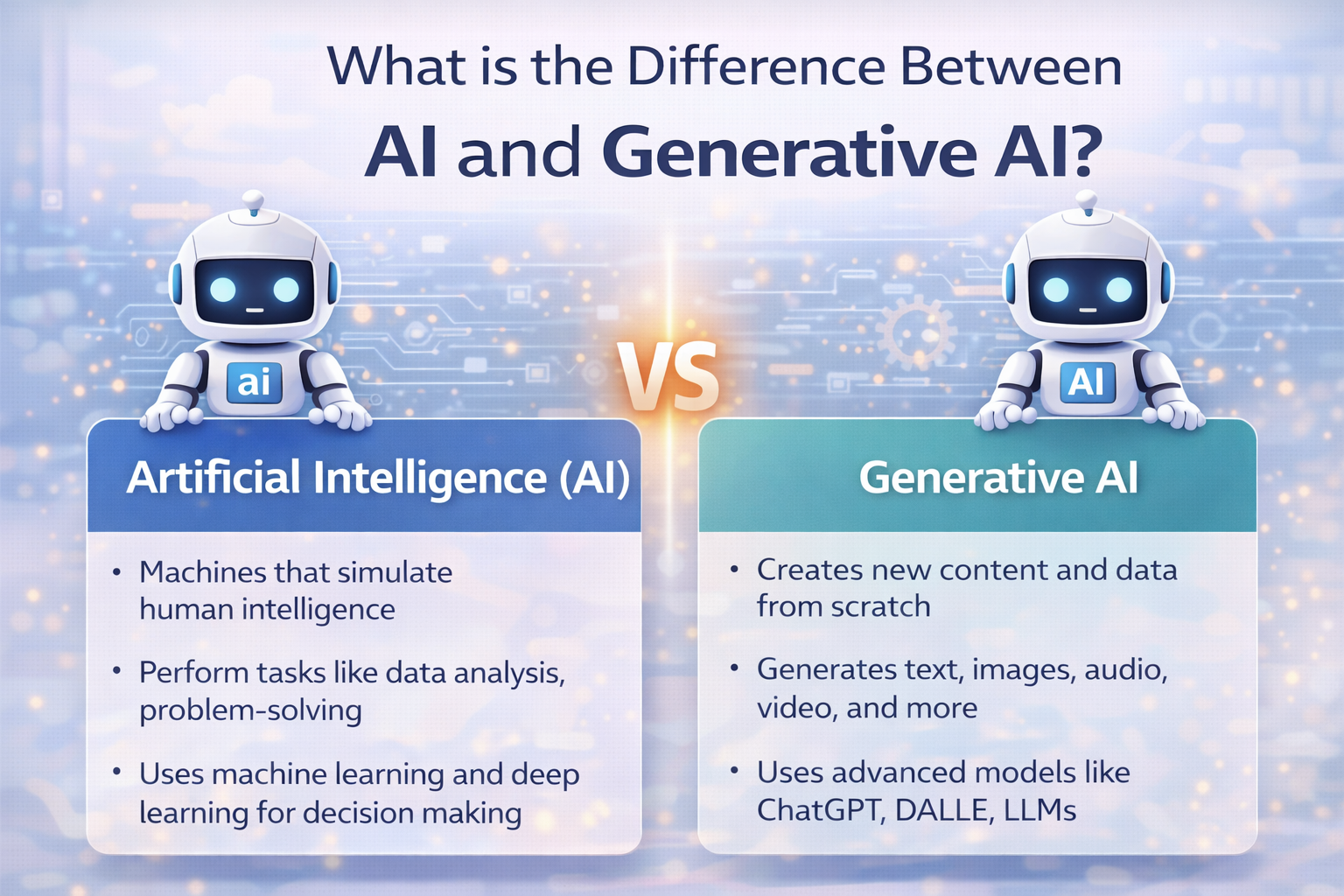 What is the Difference Between
AI and Generative AI?

ai

VS

AI

Artificial Intelligence (AI)

• Machines that simulate human intelligence

• Perform tasks like data analysis, problem-solving

• Uses machine learning and deep learning for decision making

Generative AI

• Creates new content and data from scratch

• Generates text, images, audio, video, and more

• Uses advanced models like ChatGPT, DALLE, LLMs